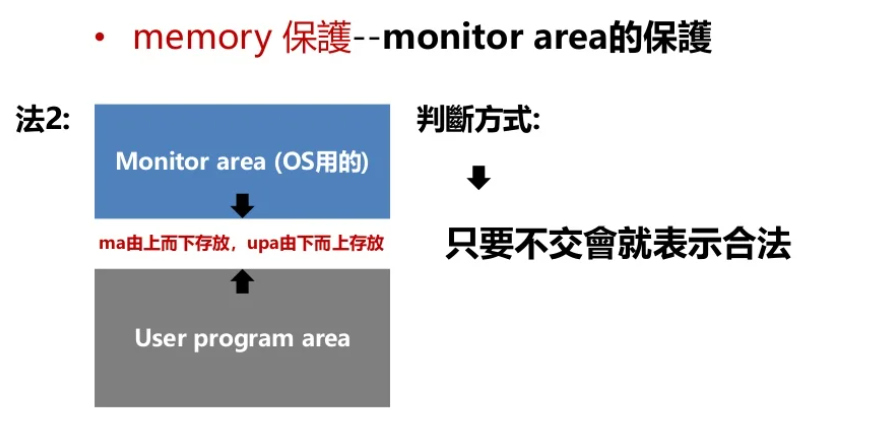 • memory 保護--monitor area的保護

法2:

Monitor area (OS用的)

ma由上而下存放，upa由下而上存放

User program area

判斷方式:

只要不交會就表示合法